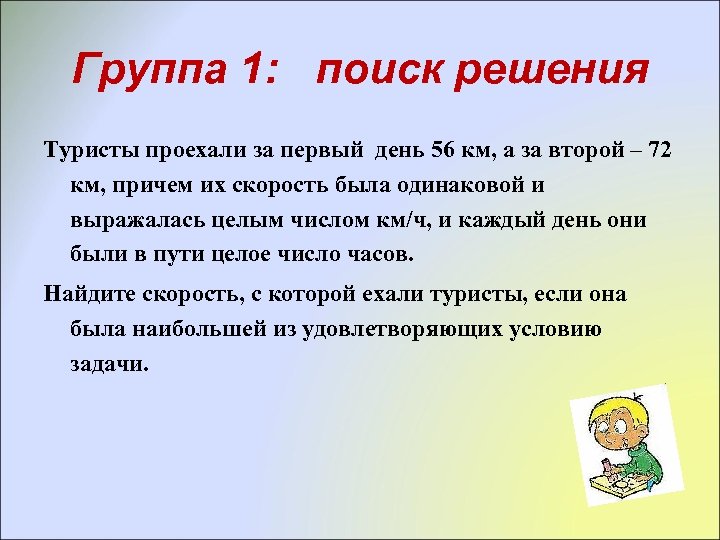 Группа 1: поиск решения

Туристы проехали за первый день 56 км, а за второй – 72 км, причем их скорость была одинаковой и выражалась целым числом км/ч, и каждый день они были в пути целое число часов.

Найдите скорость, с которой ехали туристы, если она была наибольшей из удовлетворяющих условию задачи.